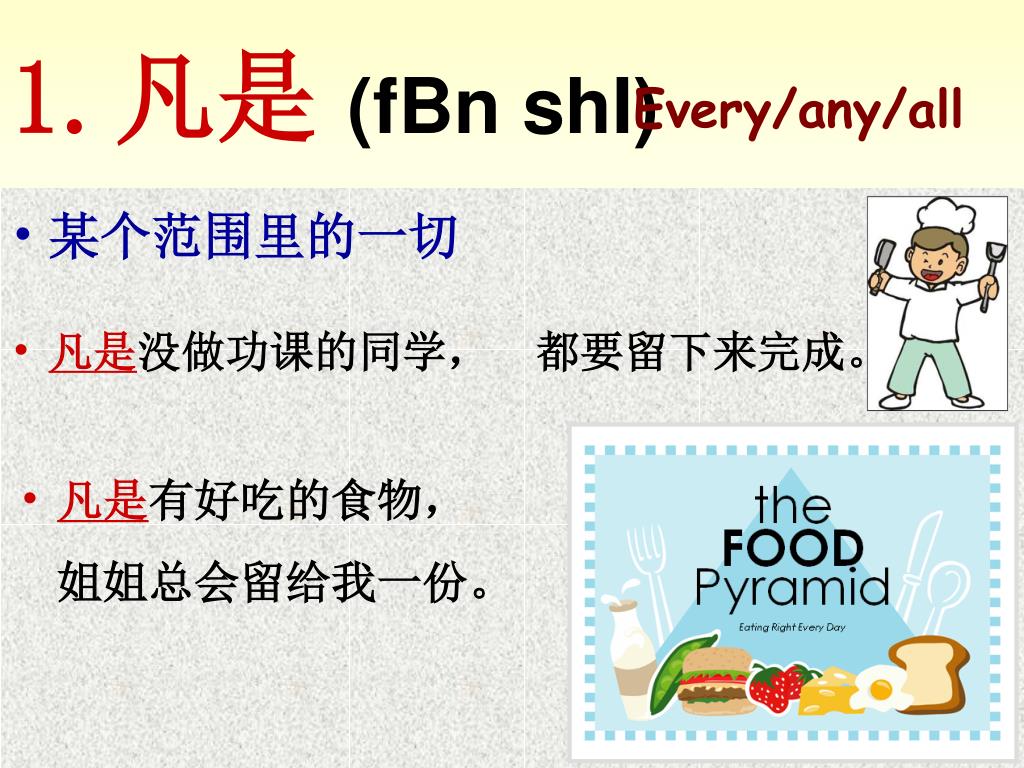 1. 凡是 (fBn shI) Every/any/all

• 某个范围里的一切

• 凡是没做功课的同学， 都要留下来完成。

• 凡是有好吃的食物，
姐姐总会留给我一份。

the FOOD Pyramid
Eating Right Every Day